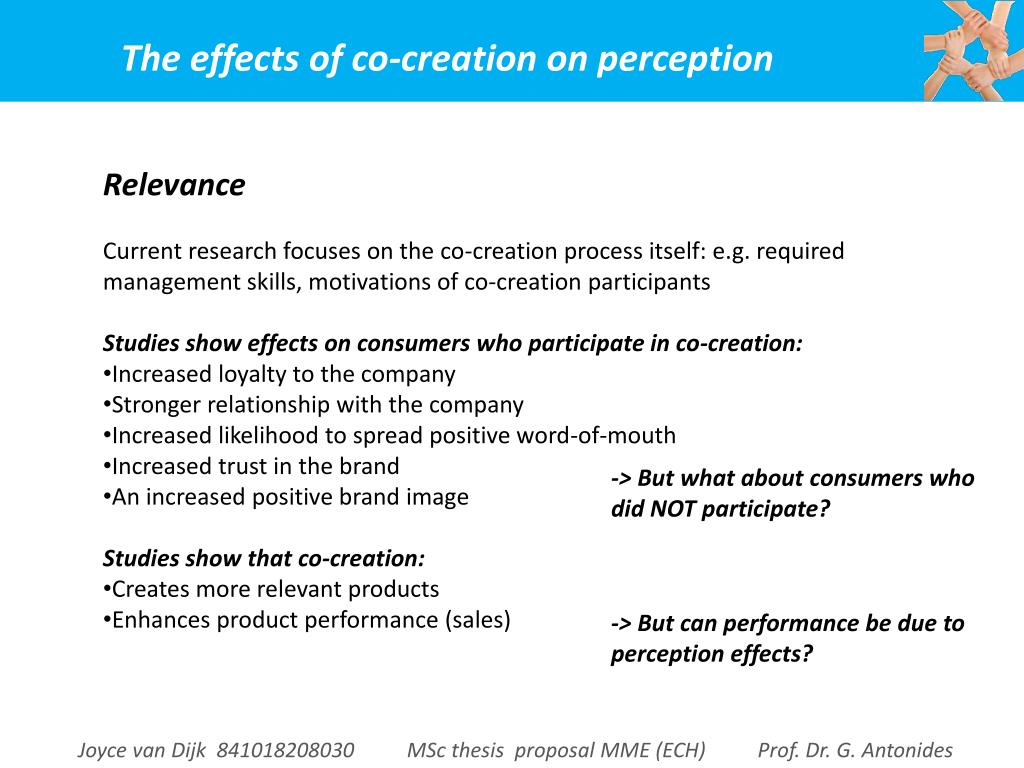 The effects of co-creation on perception

Relevance

Current research focuses on the co-creation process itself: e.g. required management skills, motivations of co-creation participants

Studies show effects on consumers who participate in co-creation:
•Increased loyalty to the company
•Stronger relationship with the company
•Increased likelihood to spread positive word-of-mouth
•Increased trust in the brand
•An increased positive brand image

-> But what about consumers who did NOT participate?

Studies show that co-creation:
•Creates more relevant products
•Enhances product performance (sales)

-> But can performance be due to perception effects?

Joyce van Dijk 841018208030 MSc thesis proposal MME (ECH) Prof. Dr. G. Antonides